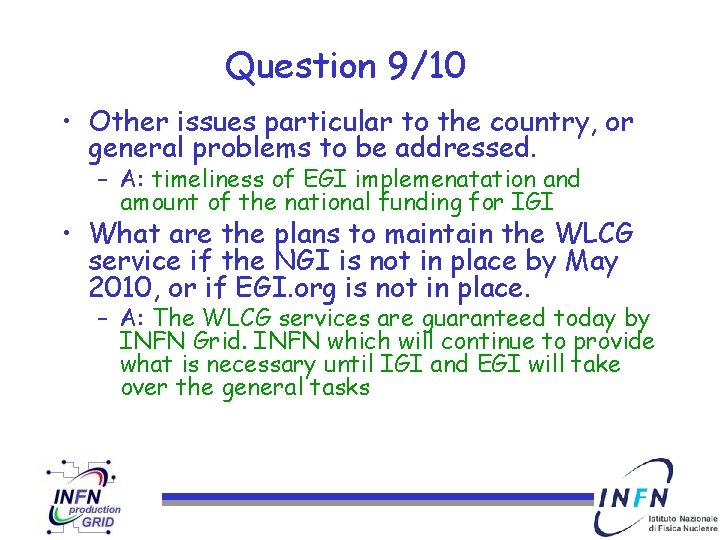 Question 9/10

• Other issues particular to the country, or general problems to be addressed.
– A: timeliness of EGI implemenatation and amount of the national funding for IGI

• What are the plans to maintain the WLCG service if the NGI is not in place by May 2010, or if EGI.org is not in place.
– A: The WLCG services are guaranteed today by INFN Grid. INFN which will continue to provide what is necessary until IGI and EGI will take over the general tasks

INFN production GRID

INFN Istituto Nazionale di Fisica Nucleare